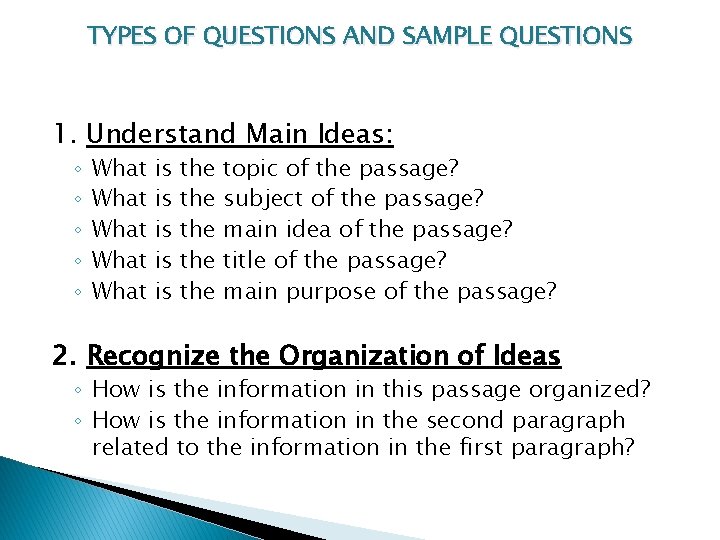 TYPES OF QUESTIONS AND SAMPLE QUESTIONS

1. Understand Main Ideas:
◦ What is the topic of the passage?
◦ What is the subject of the passage?
◦ What is the main idea of the passage?
◦ What is the title of the passage?
◦ What is the main purpose of the passage?

2. Recognize the Organization of Ideas
◦ How is the information in this passage organized?
◦ How is the information in the second paragraph related to the information in the first paragraph?